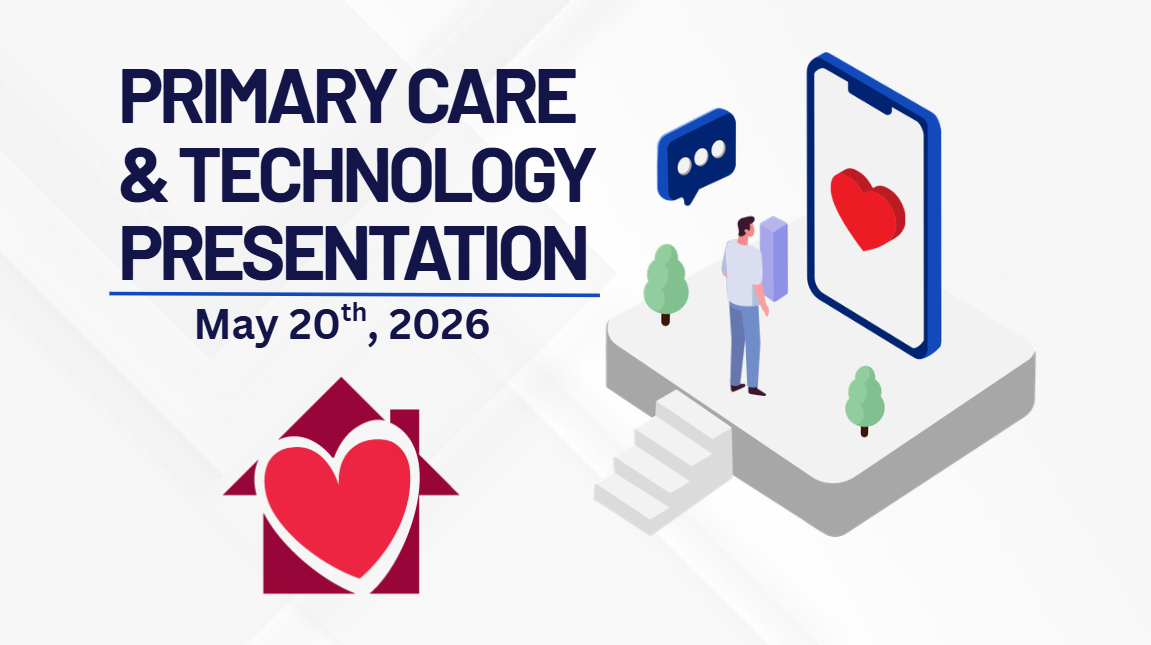 PRIMARY CARE & TECHNOLOGY PRESENTATION

May 20$^{th}$, 2026